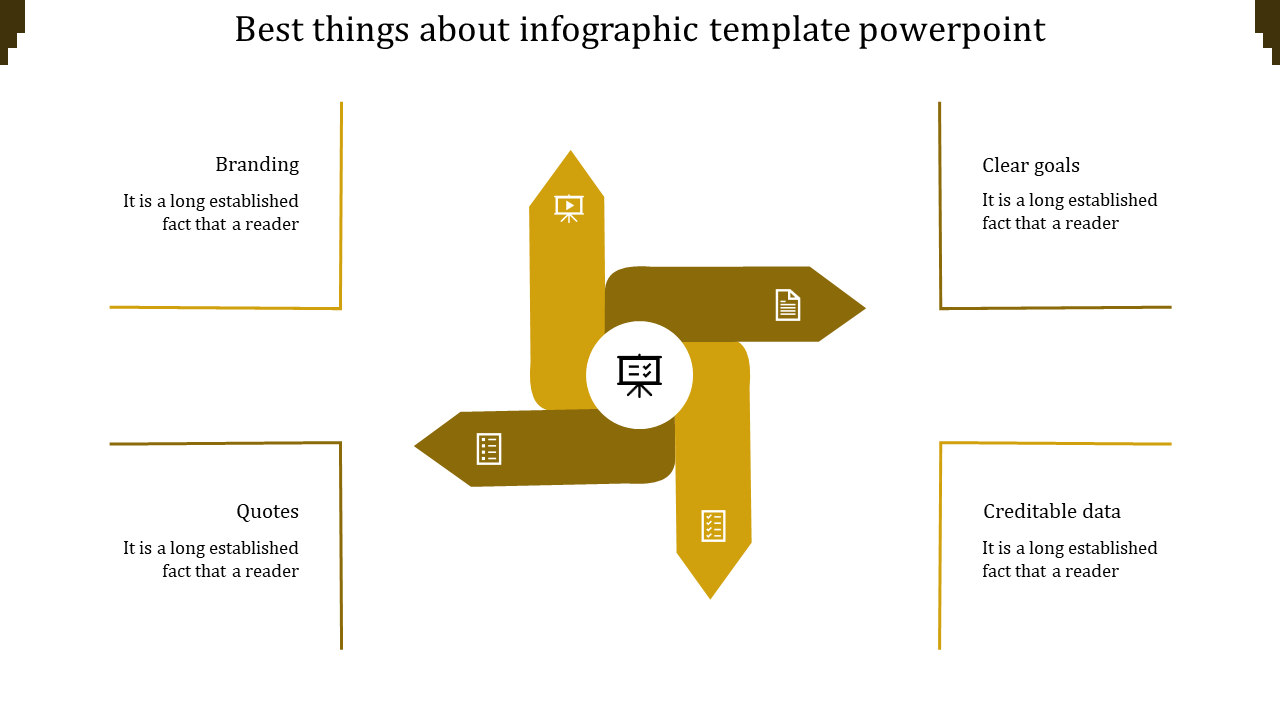 Best things about infographic template powerpoint

Branding

It is a long established fact that a reader

Clear goals

It is a long established fact that a reader

Quotes

It is a long established fact that a reader

Creditable data

It is a long established fact that a reader